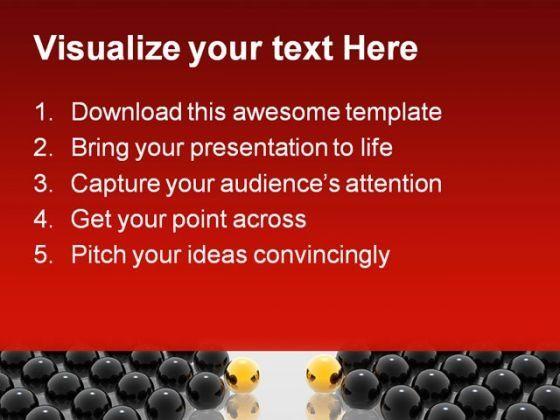 Visualize your text Here

1. Download this awesome template
2. Bring your presentation to life
3. Capture your audience's attention
4. Get your point across
5. Pitch your ideas convincingly